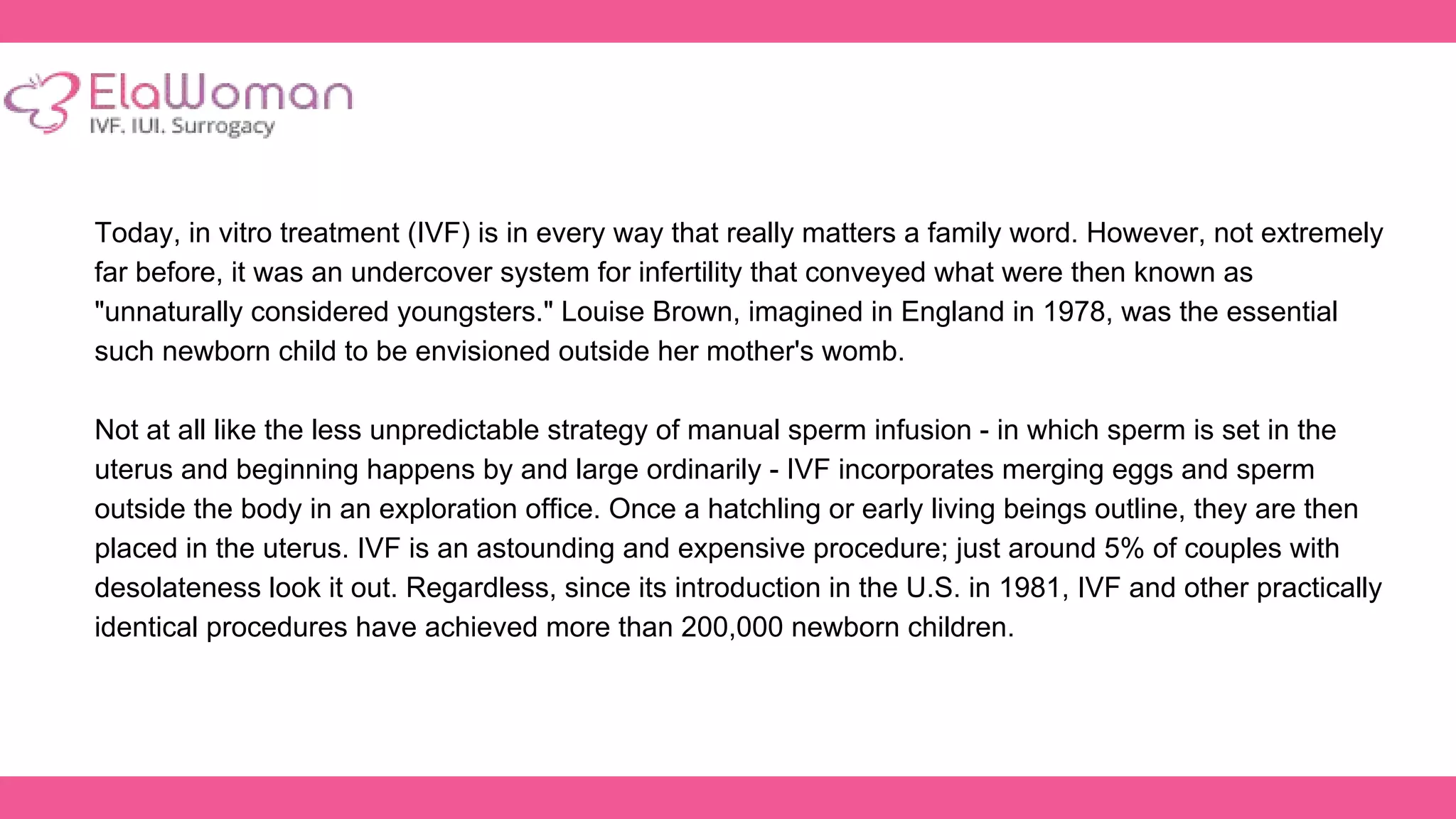 ElaWoman
IVF. IUI. Surrogacy

Today, in vitro treatment (IVF) is in every way that really matters a family word. However, not extremely far before, it was an undercover system for infertility that conveyed what were then known as "unnaturally considered youngsters." Louise Brown, imagined in England in 1978, was the essential such newborn child to be envisioned outside her mother's womb.

Not at all like the less unpredictable strategy of manual sperm infusion - in which sperm is set in the uterus and beginning happens by and large ordinarily - IVF incorporates merging eggs and sperm outside the body in an exploration office. Once a hatchling or early living beings outline, they are then placed in the uterus. IVF is an astounding and expensive procedure; just around 5% of couples with desolateness look it out. Regardless, since its introduction in the U.S. in 1981, IVF and other practically identical procedures have achieved more than 200,000 newborn children.